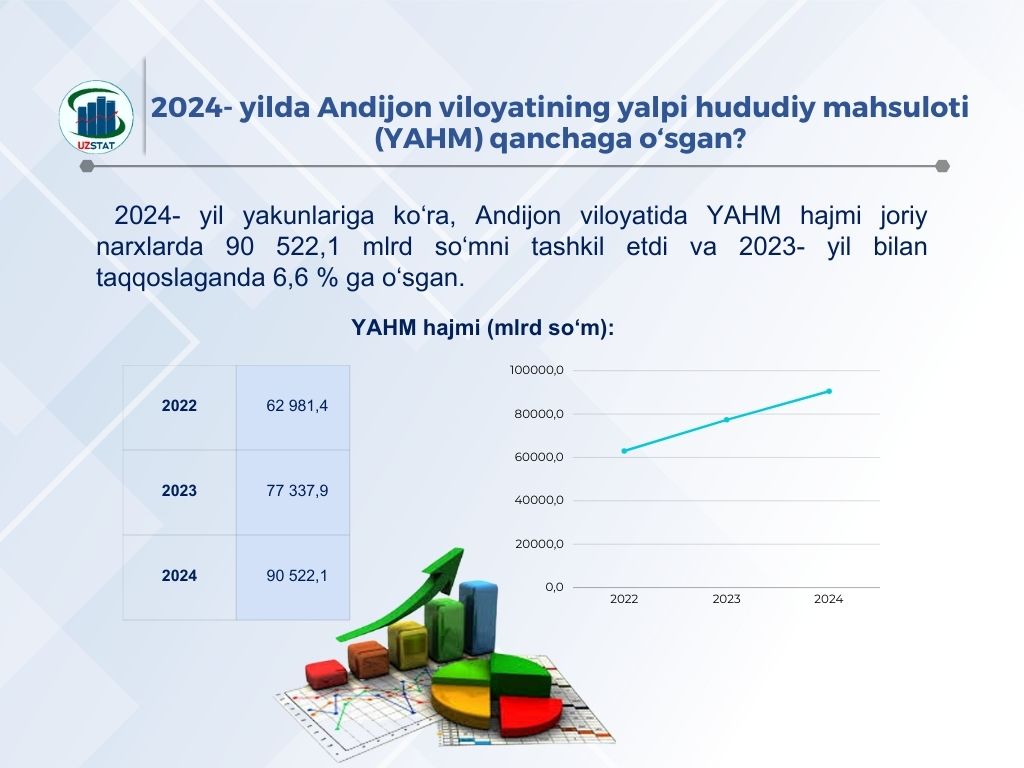 UZSTAT

2024- yilda Andijon viloyatining yalpi hududiy mahsuloti (YAHM) qanchaga o‘sgan?

2024- yil yakunlariga ko‘ra, Andijon viloyatida YAHM hajmi joriy narxlarda 90 522,1 mlrd so‘mni tashkil etdi va 2023- yil bilan taqqoslaganda 6,6 % ga o‘sgan.

YAHM hajmi (mlrd so‘m):

| 2022 | 62 981,4 |
|---|---|
| 2023 | 77 337,9 |
| 2024 | 90 522,1 |

100000,0
80000,0
60000,0
40000,0
20000,0
0,0
2022
2023
2024